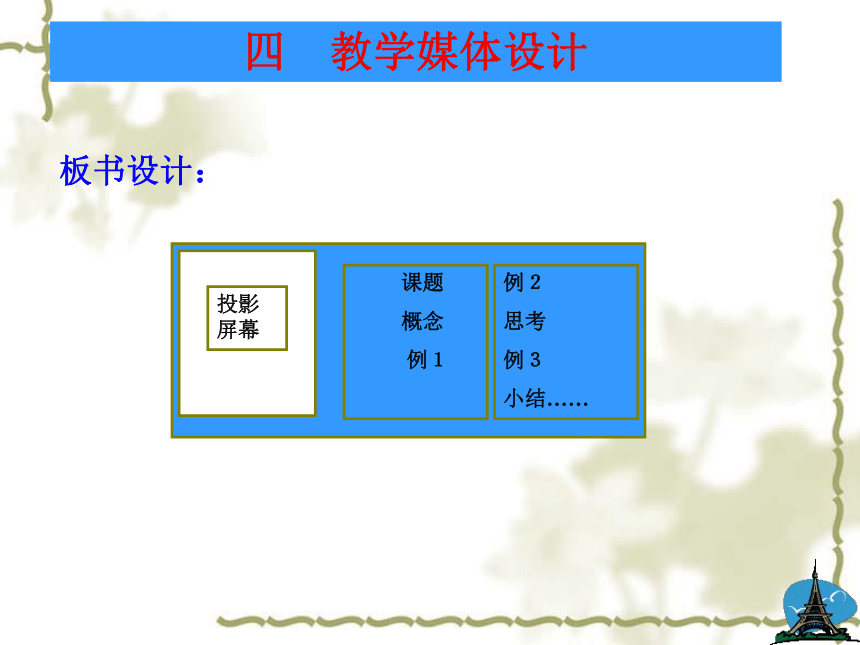 四　教学媒体设计

板书设计：

投影屏幕

课题
概念
例 1

例 2
思考
例 3
小结……